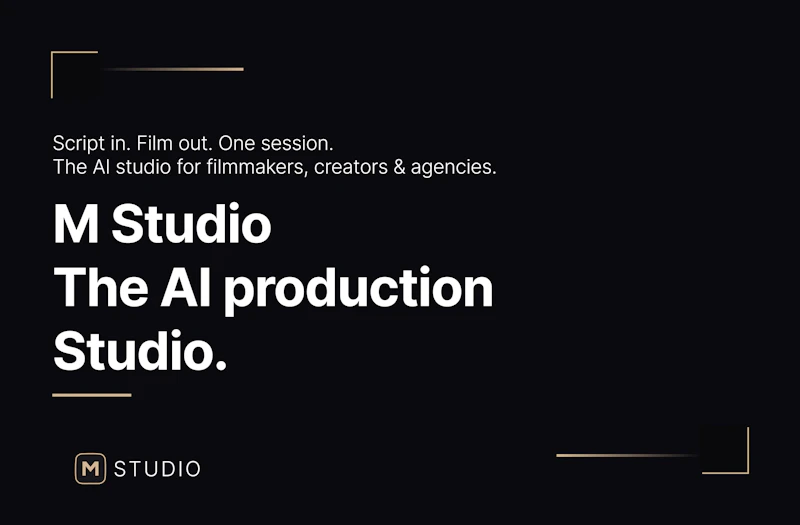 Script in. Film out. One session.
The AI studio for filmmakers, creators & agencies.

M Studio
The AI production Studio.

M STUDIO